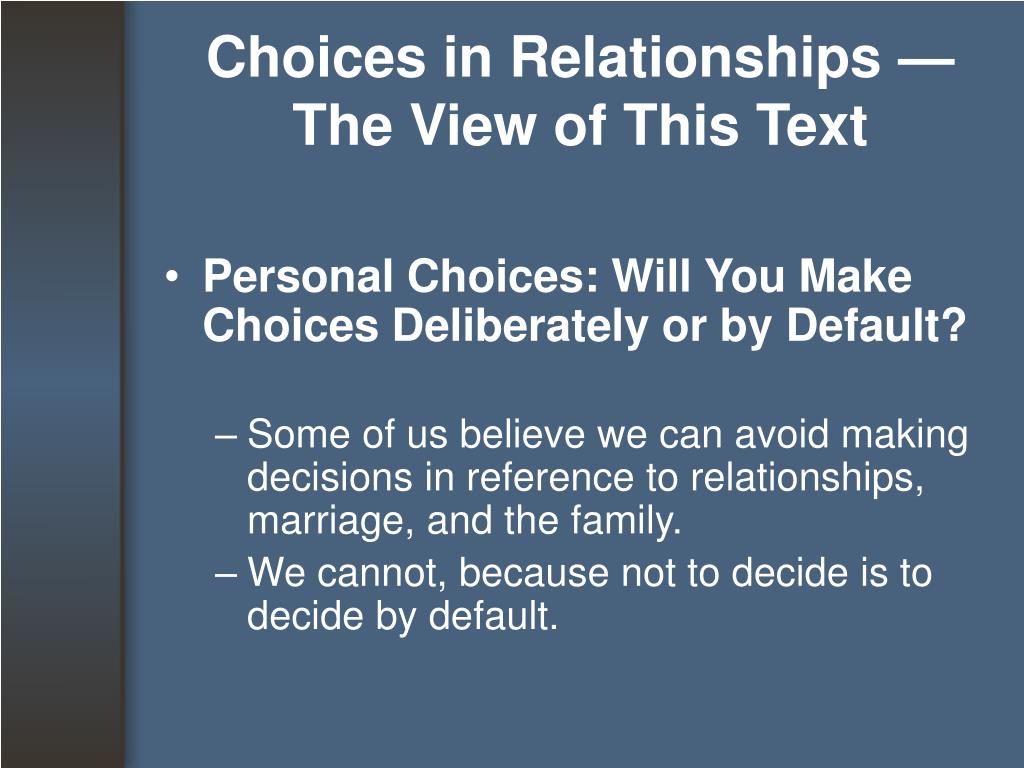 Choices in Relationships — The View of This Text

• Personal Choices: Will You Make Choices Deliberately or by Default?

– Some of us believe we can avoid making decisions in reference to relationships, marriage, and the family.
– We cannot, because not to decide is to decide by default.